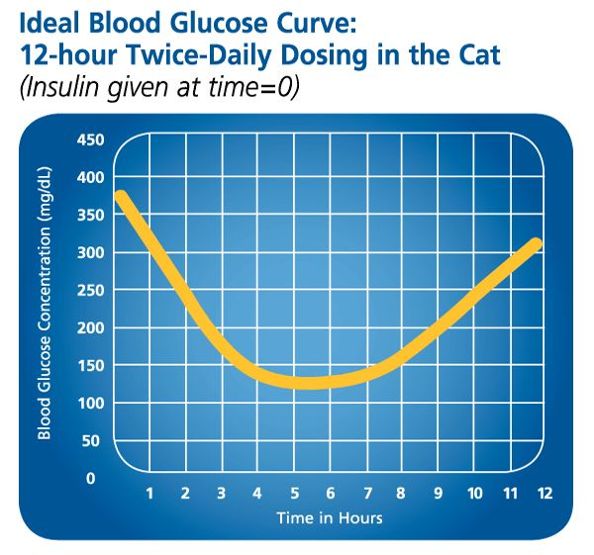 Ideal Blood Glucose Curve:
12-hour Twice-Daily Dosing in the Cat
(Insulin given at time=0)

Blood Glucose Concentration (mg/dL)

450
400
350
300
250
200
150
100
50
0

1 2 3 4 5 6 7 8 9 10 11 12

Time in Hours